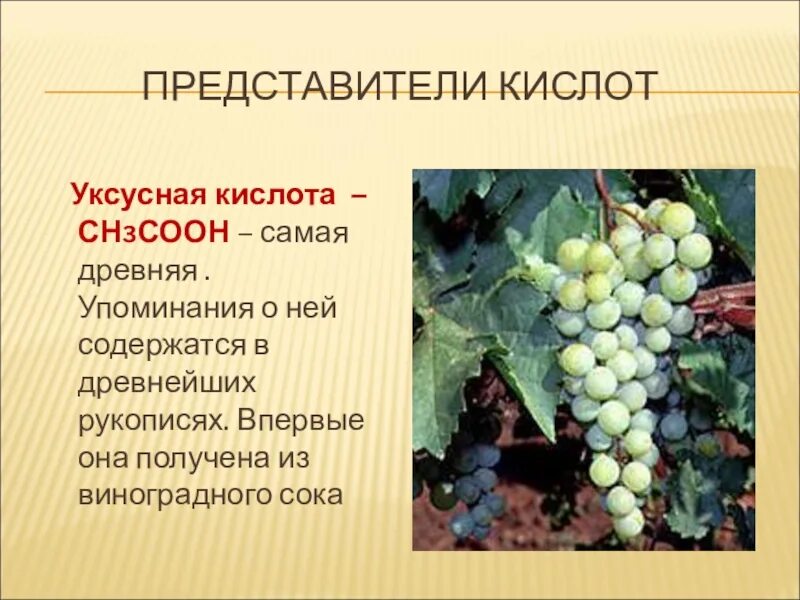 ПРЕДСТАВИТЕЛИ КИСЛОТ

Уксусная кислота – $CH_3COOH$ – самая древняя . Упоминания о ней содержатся в древнейших рукописях. Впервые она получена из виноградного сока